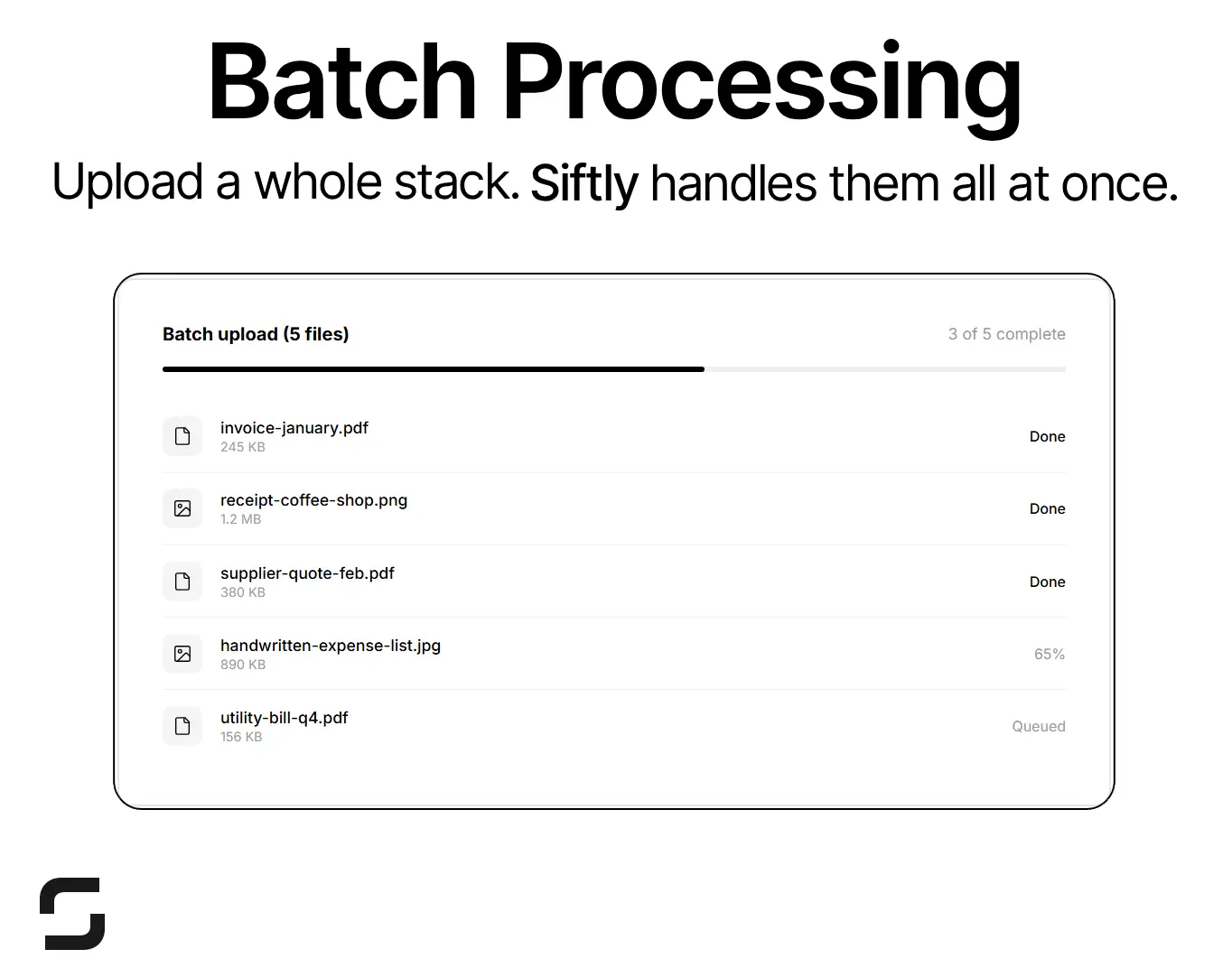 Batch Processing

Upload a whole stack. Siftly handles them all at once.

Batch upload (5 files)

3 of 5 complete

invoice-january.pdf
245 KB
Done

receipt-coffee-shop.png
1.2 MB
Done

supplier-quote-feb.pdf
380 KB
Done

handwritten-expense-list.jpg
890 KB
65%

utility-bill-q4.pdf
156 KB
Queued